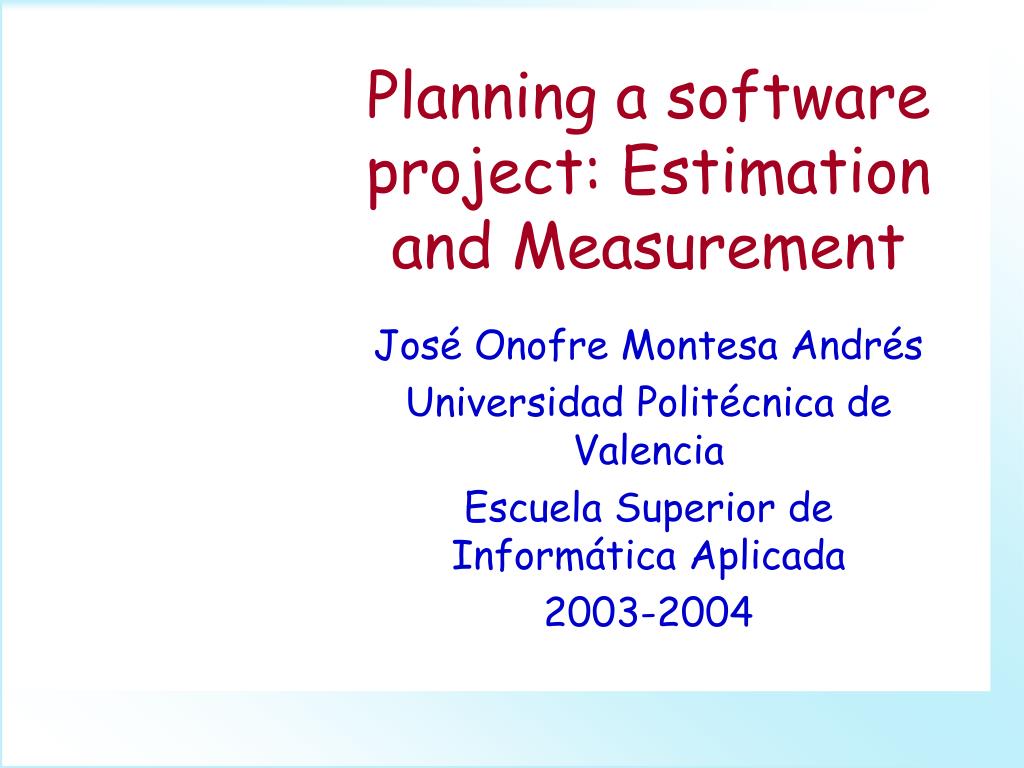 Planning a software project: Estimation and Measurement

José Onofre Montesa Andrés

Universidad Politécnica de Valencia

Escuela Superior de Informática Aplicada

2003-2004